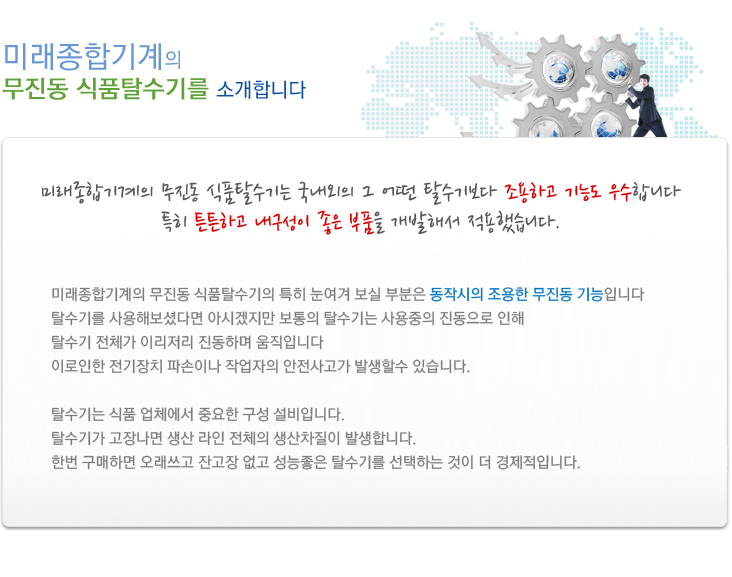 미래종합기계의
무진동 식품탈수기를 소개합니다

미래종합기계의 무진동 식품탈수기는 국내외의 그 어떤 탈수기보다 조용하고 기능도 우수합니다
특히 튼튼하고 내구성이 좋은 부품을 개발해서 적용했습니다.

미래종합기계의 무진동 식품탈수기의 특히 눈여겨 보실 부분은 동작시의 조용한 무진동 기능입니다
탈수기를 사용해보셨다면 아시겠지만 보통의 탈수기는 사용중의 진동으로 인해
탈수기 전체가 이리저리 진동하며 움직입니다
이로인한 전기장치 파손이나 작업자의 안전사고가 발생할수 있습니다.

탈수기는 식품 업체에서 중요한 구성 설비입니다.
탈수기가 고장나면 생산 라인 전체의 생산차질이 발생합니다.
한번 구매하면 오래쓰고 잔고장 없고 성능좋은 탈수기를 선택하는 것이 더 경제적입니다.